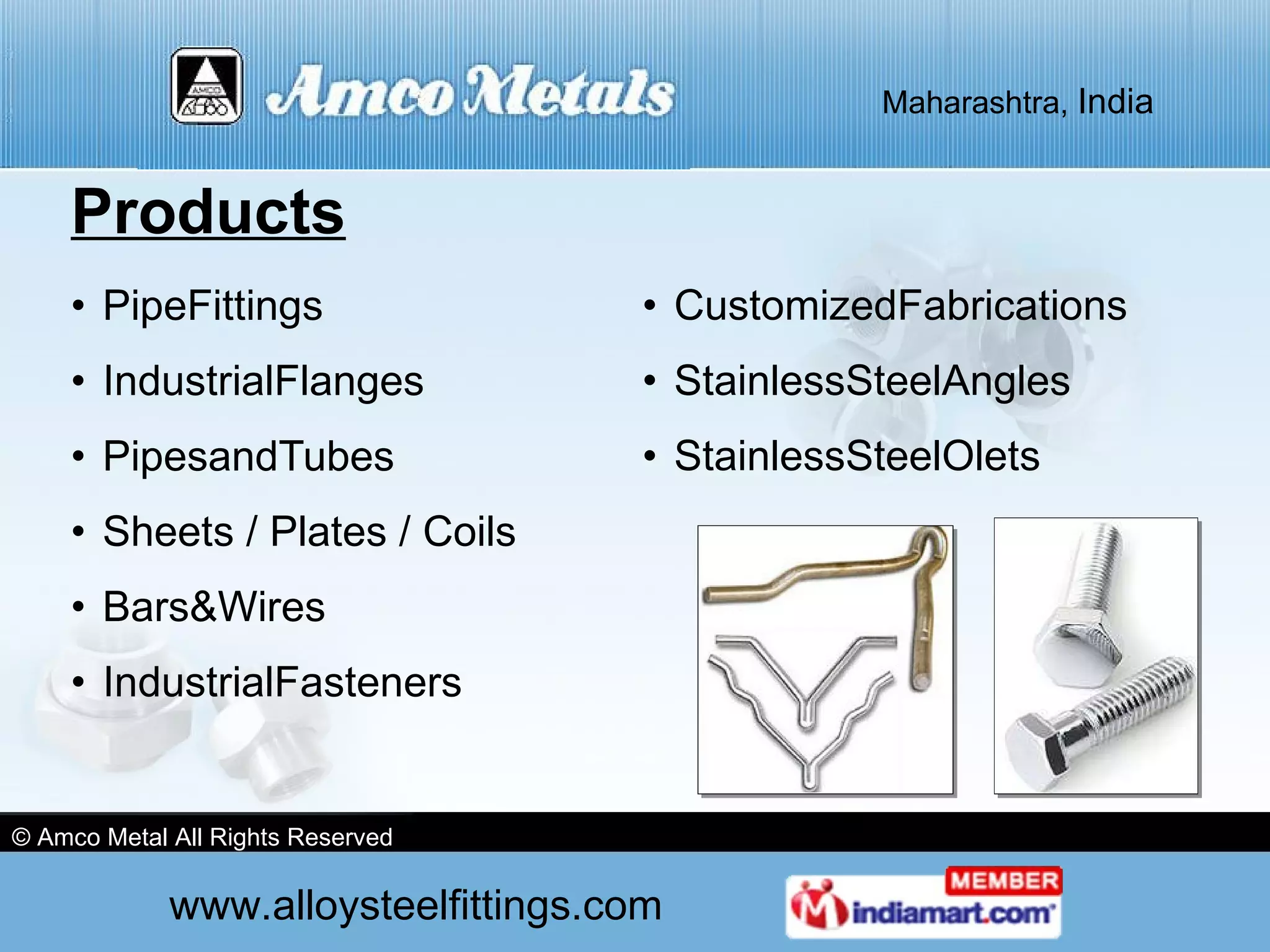 AMCO

Amco Metals

Maharashtra, India

Products

• PipeFittings
• IndustrialFlanges
• PipesandTubes
• Sheets / Plates / Coils
• Bars&Wires
• IndustrialFasteners

• CustomizedFabrications
• StainlessSteelAngles
• StainlessSteelOlets

© Amco Metal All Rights Reserved

www.alloysteelfittings.com

MEMBER
indiamart.com